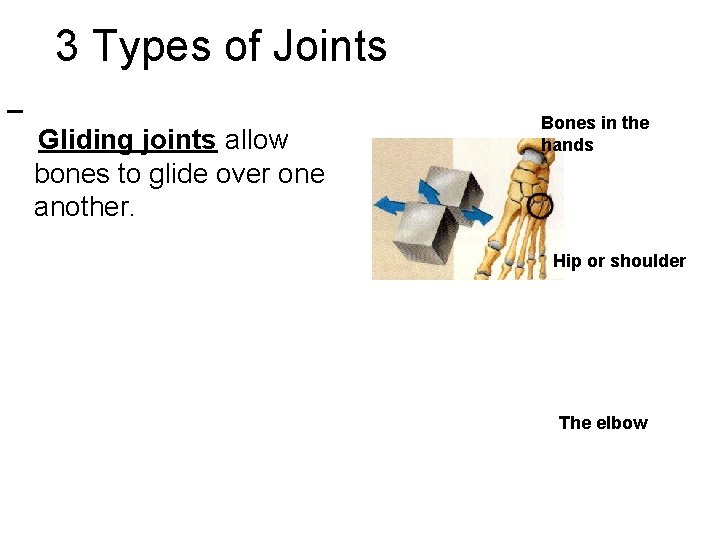 3 Types of Joints

–

Gliding joints allow bones to glide over one another.

Bones in the hands

Hip or shoulder

The elbow